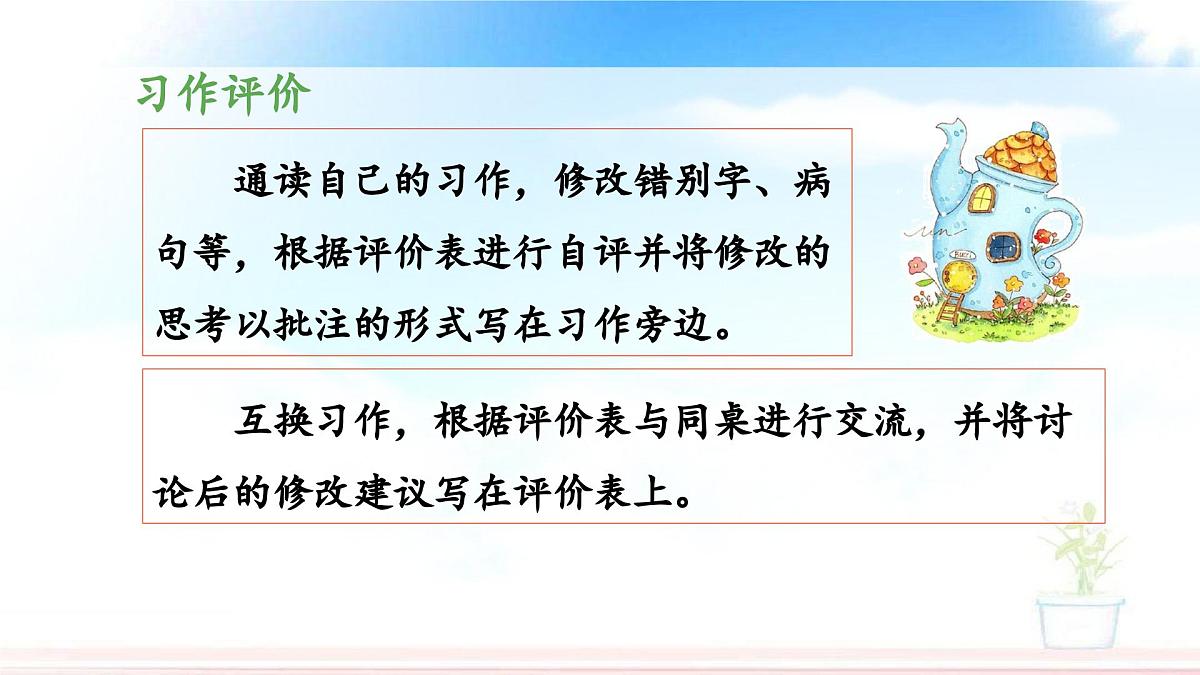 习作评价

通读自己的习作，修改错别字、病句等，根据评价表进行自评并将修改的思考以批注的形式写在习作旁边。

互换习作，根据评价表与同桌进行交流，并将讨论后的修改建议写在评价表上。